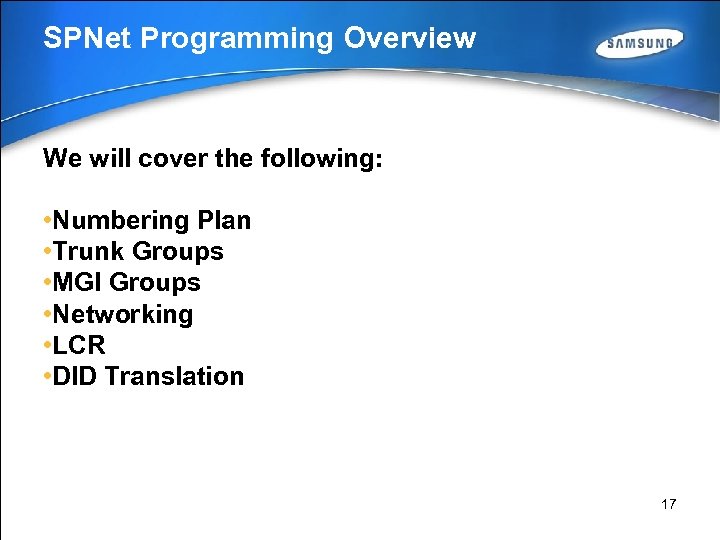 SPNet Programming Overview

SAMSUNG

We will cover the following:

•Numbering Plan
•Trunk Groups
•MGI Groups
•Networking
•LCR
•DID Translation

17